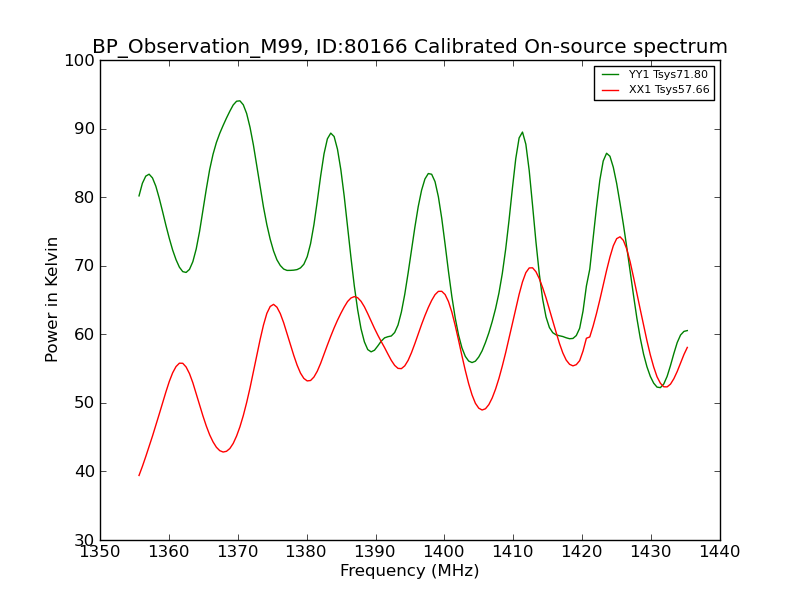 BP_Observation_M99, ID:80166 Calibrated On-source spectrum

YY1 Tsys71.80
XX1 Tsys57.66

Power in Kelvin

100
90
80
70
60
50
40
30

1350 1360 1370 1380 1390 1400 1410 1420 1430 1440

Frequency (MHz)